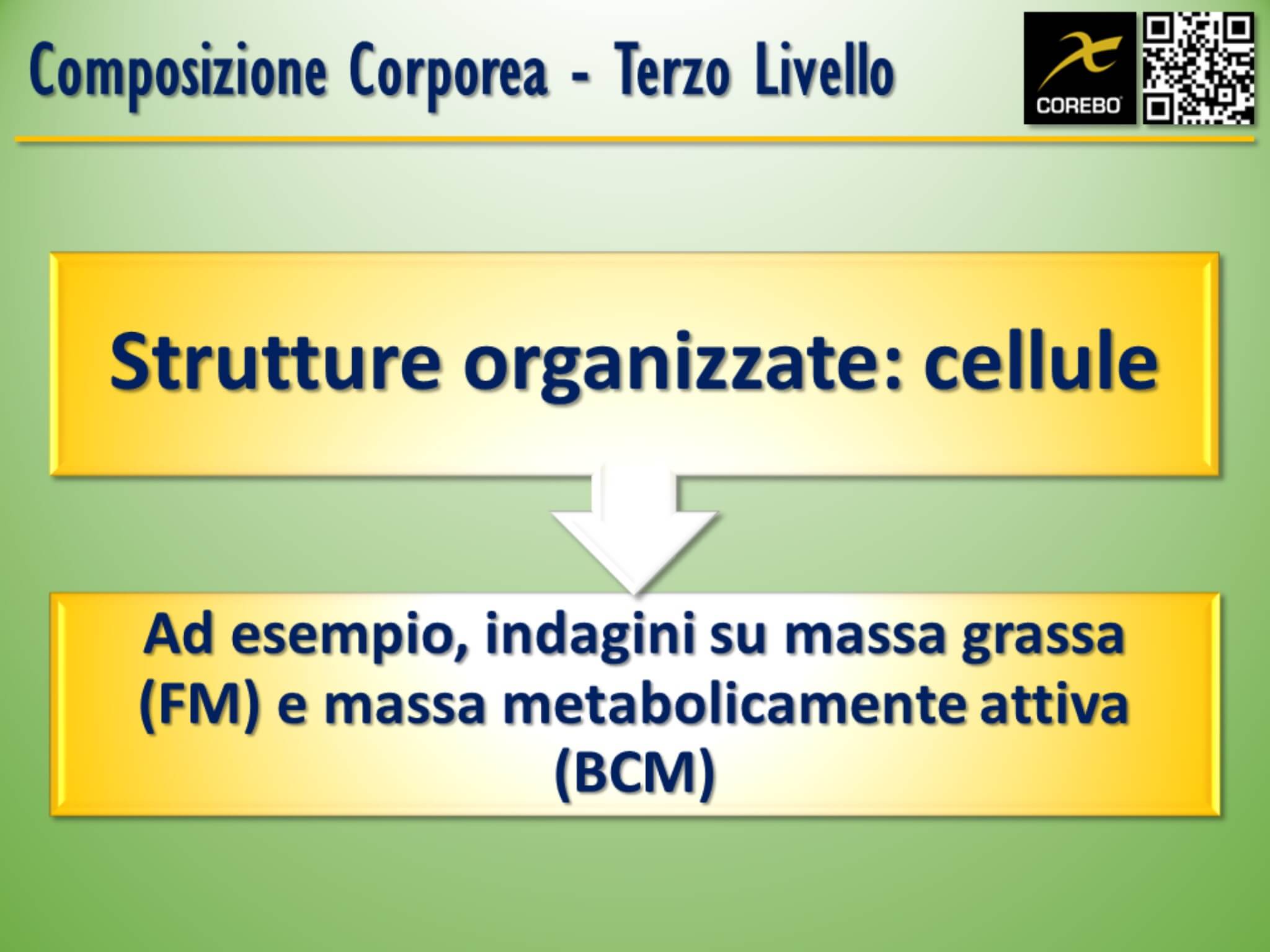 Composizione Corporea - Terzo Livello

COREBO

Strutture organizzate: cellule

Ad esempio, indagini su massa grassa (FM) e massa metabolicamente attiva (BCM)